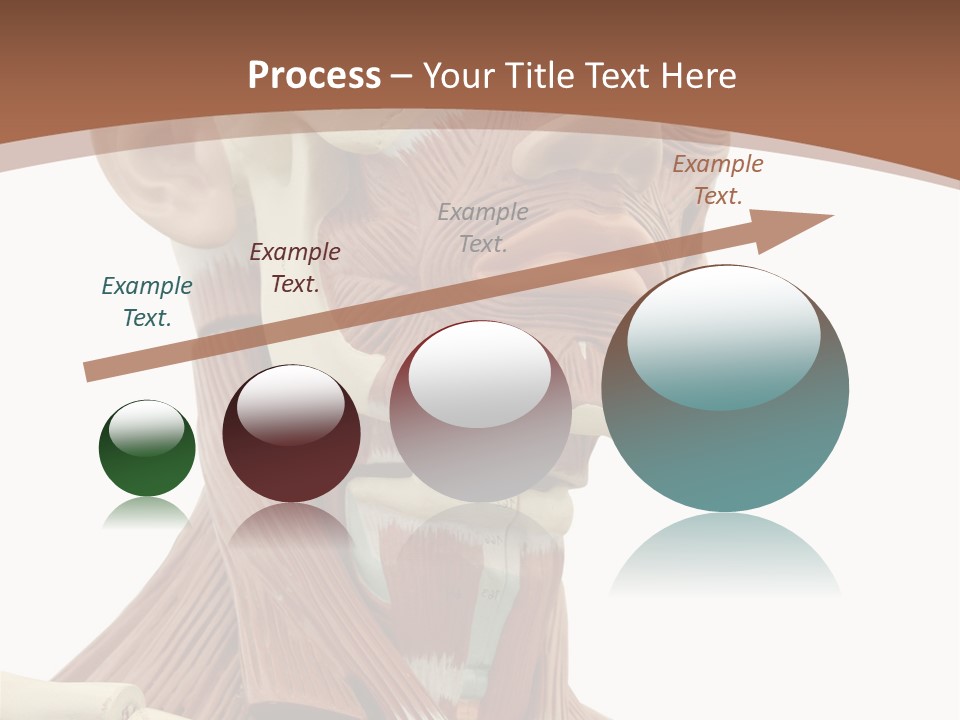 Process – Your Title Text Here

Example Text.

Example Text.

Example Text.

Example Text.